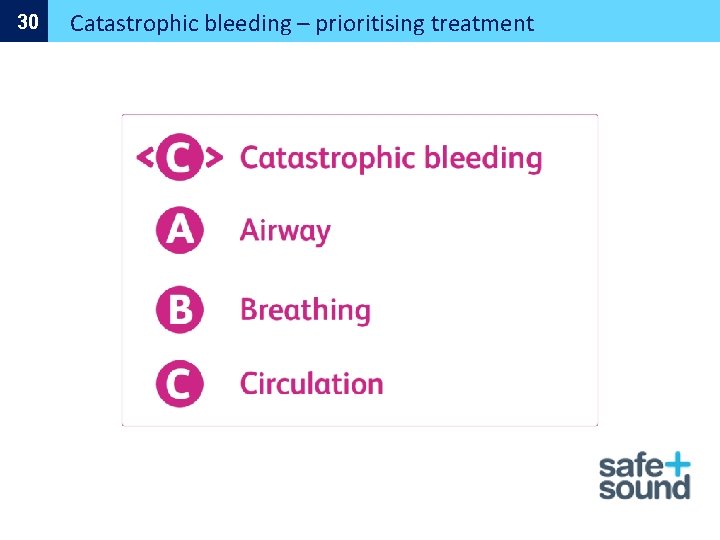 30 Catastrophic bleeding – prioritising treatment

<C> Catastrophic bleeding

A Airway

B Breathing

C Circulation

safe+ sound